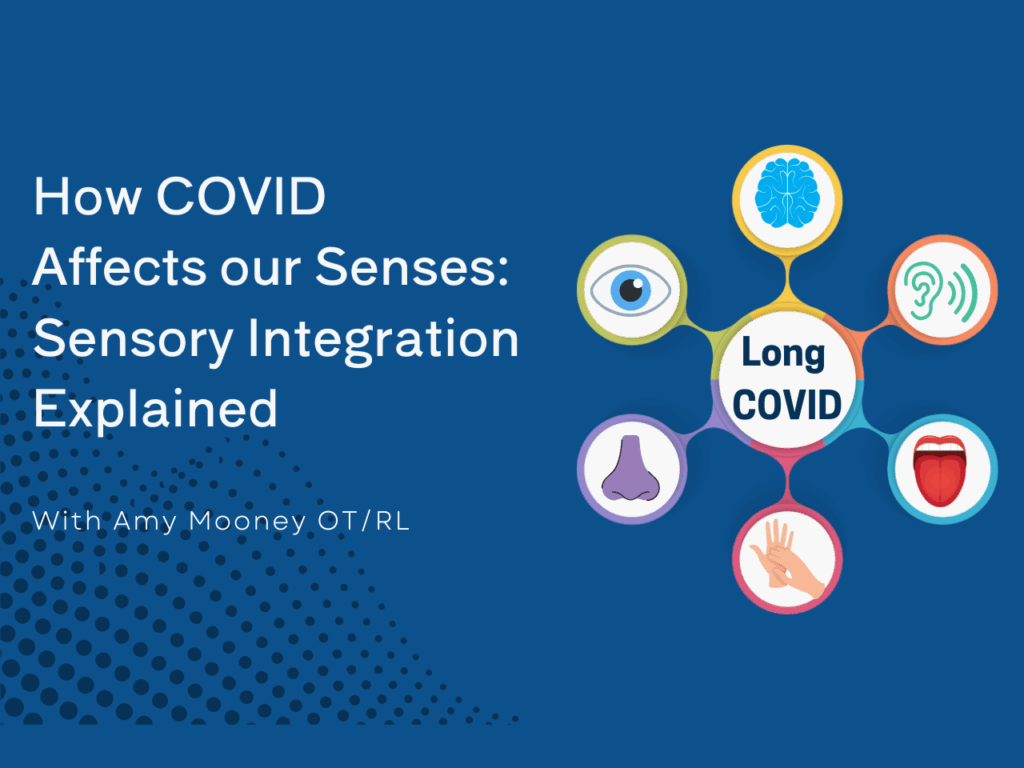 How COVID Affects our Senses: Sensory Integration Explained

With Amy Mooney OT/RL

Long COVID